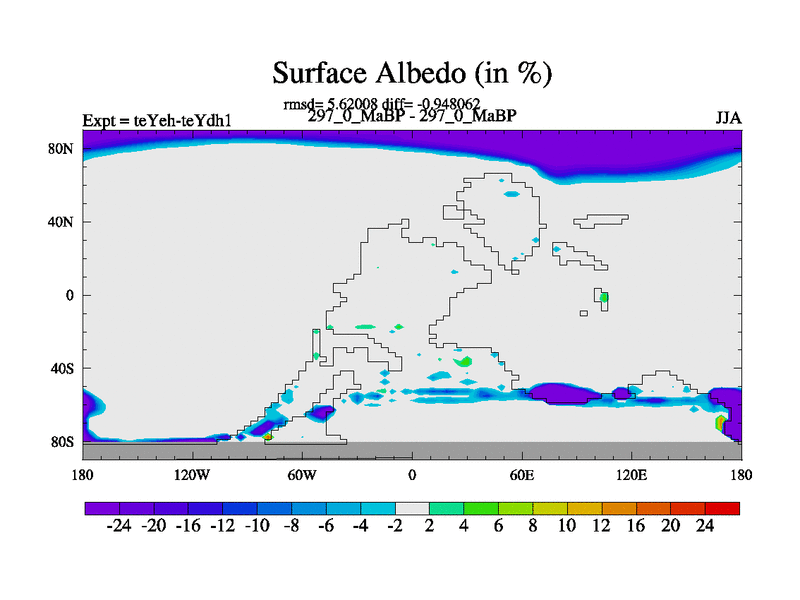 Surface Albedo (in %)

rmsd= 5.62008 diff= -0.948062

Expt = teYeh-teYdh1

297_0_MaBP - 297_0_MaBP

JJA

80N

40N

0

40S

80S

180

120W

60W

0

60E

120E

180

-24 -20 -16 -12 -10 -8 -6 -4 -2 2 4 6 8 10 12 16 20 24